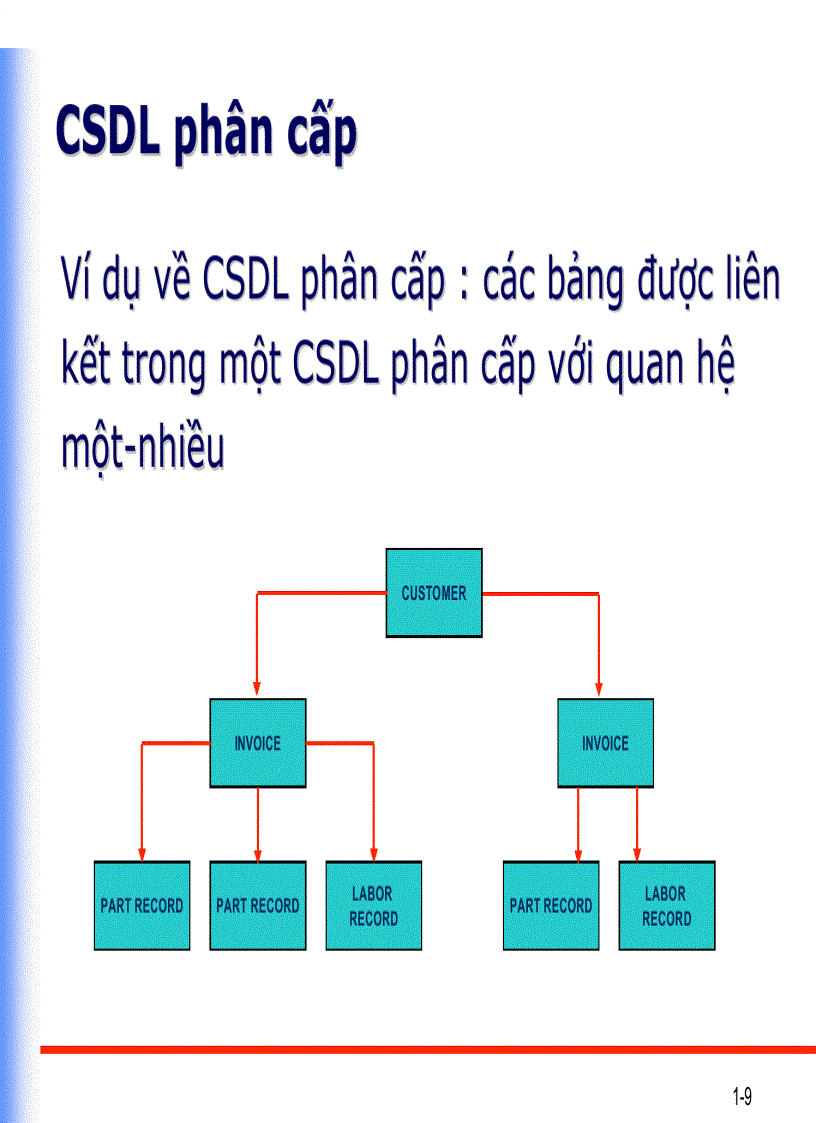 CSDL phân cấp

Ví dụ về CSDL phân cấp : các bảng được liên kết trong một CSDL phân cấp với quan hệ một-nhiều

CUSTOMER

INVOICE

INVOICE

PART RECORD

PART RECORD

LABOR RECORD

PART RECORD

LABOR RECORD

1-9